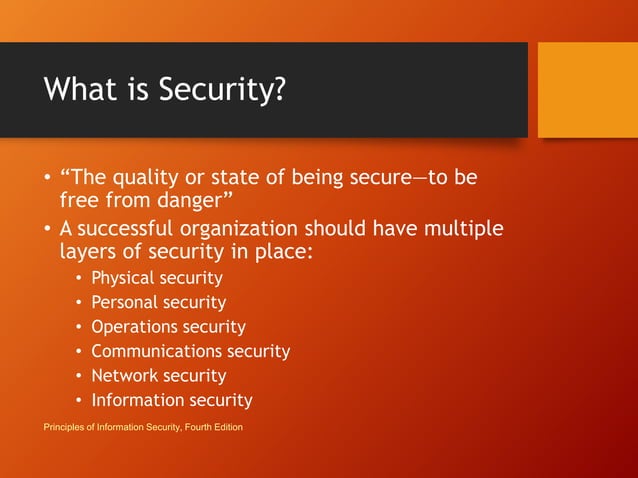 What is Security?

• “The quality or state of being secure—to be free from danger”
• A successful organization should have multiple layers of security in place:
  • Physical security
  • Personal security
  • Operations security
  • Communications security
  • Network security
  • Information security

Principles of Information Security, Fourth Edition